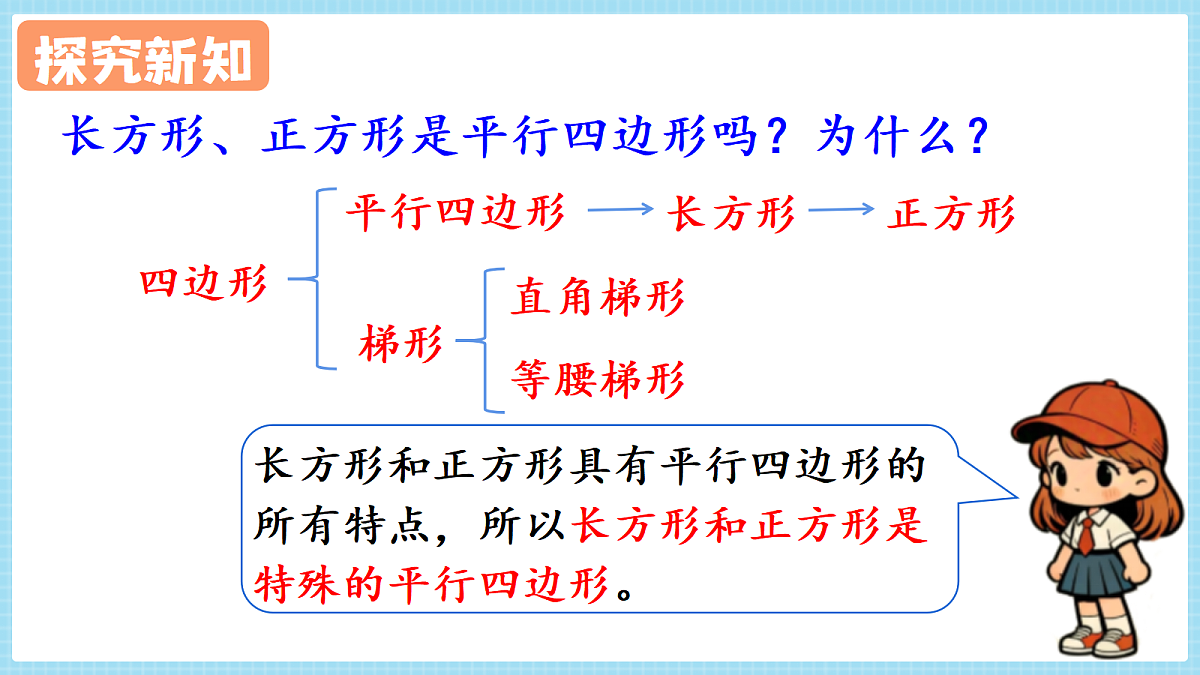 探究新知

长方形、正方形是平行四边形吗？为什么？

四边形

平行四边形 → 长方形 → 正方形

梯形

直角梯形

等腰梯形

长方形和正方形具有平行四边形的所有特点，所以长方形和正方形是特殊的平行四边形。